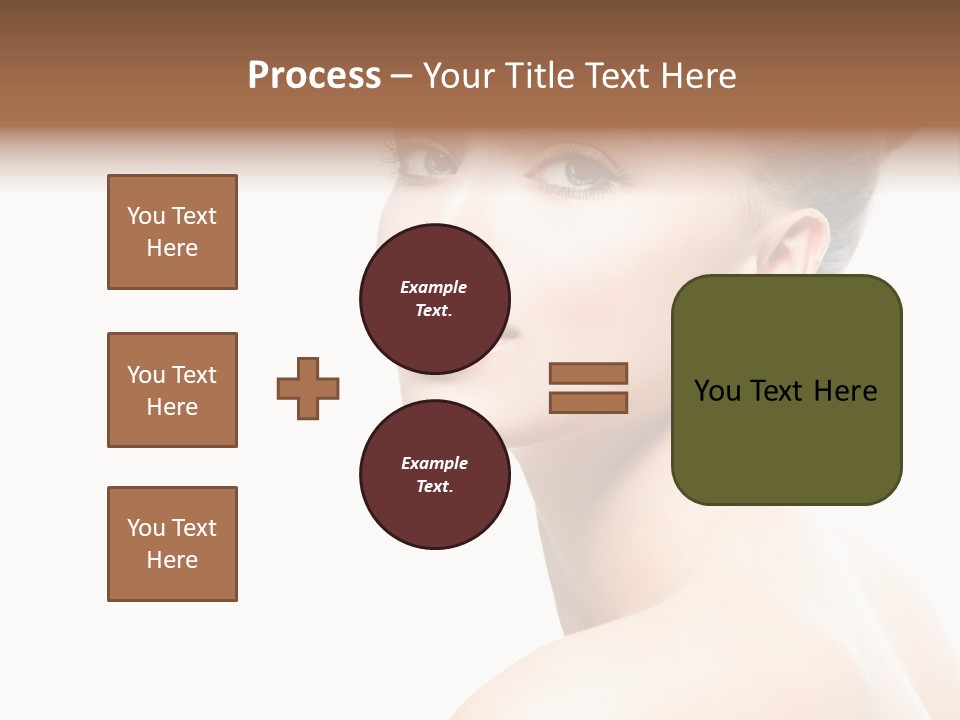 Process – Your Title Text Here

You Text Here

You Text Here

You Text Here

Example Text.

Example Text.

You Text Here